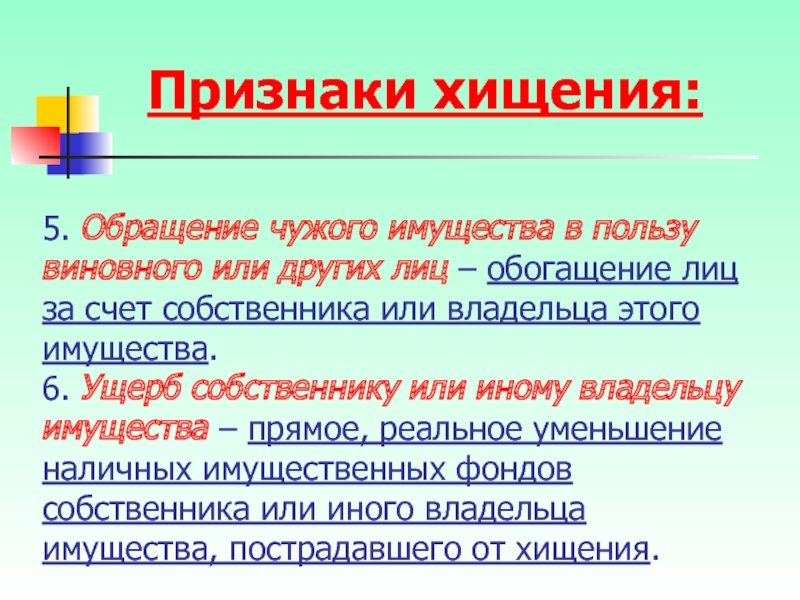 Признаки хищения:

5. Обращение чужого имущества в пользу виновного или других лиц – обогащение лиц за счет собственника или владельца этого имущества.
6. Ущерб собственнику или иному владельцу имущества – прямое, реальное уменьшение наличных имущественных фондов собственника или иного владельца имущества, пострадавшего от хищения.